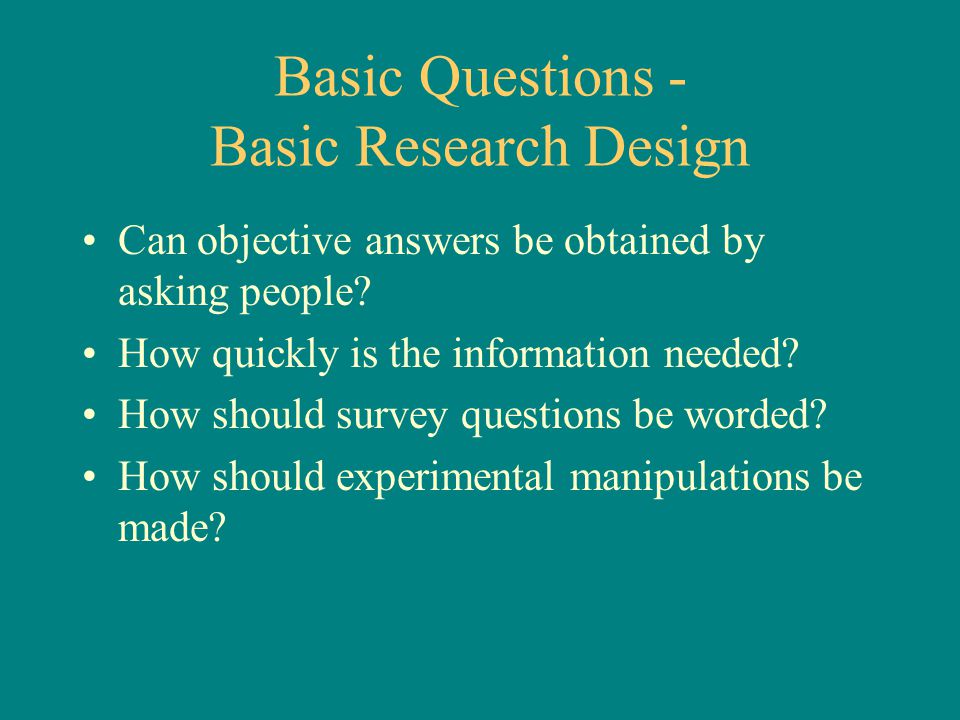 Basic Questions -
Basic Research Design

• Can objective answers be obtained by asking people?
• How quickly is the information needed?
• How should survey questions be worded?
• How should experimental manipulations be made?